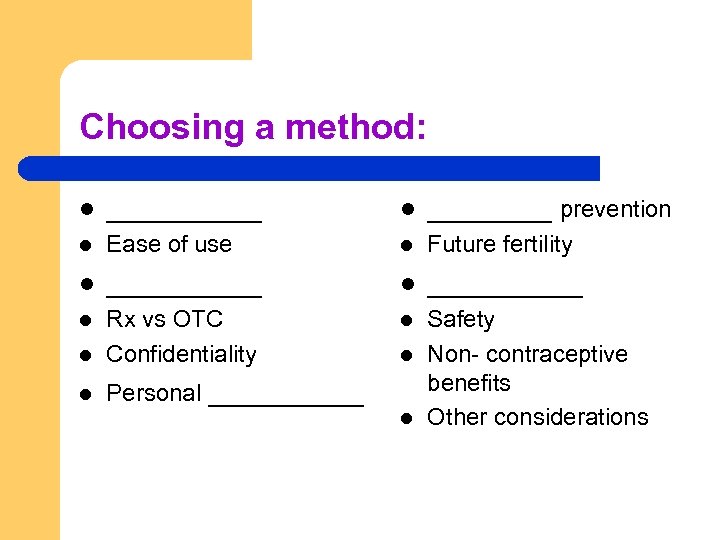 Choosing a method:

- ____________
- Ease of use
- ____________
- Rx vs OTC
- Confidentiality
- Personal ____________

- __________ prevention
- Future fertility
- ____________
- Safety
- Non- contraceptive benefits
- Other considerations